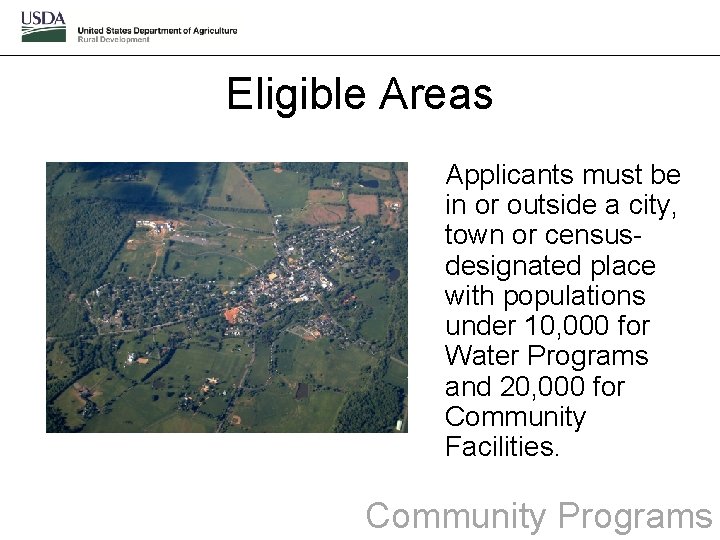 USDA
United States Department of Agriculture
Rural Development

Eligible Areas

Applicants must be in or outside a city, town or census-designated place with populations under 10,000 for Water Programs and 20,000 for Community Facilities.

Community Programs